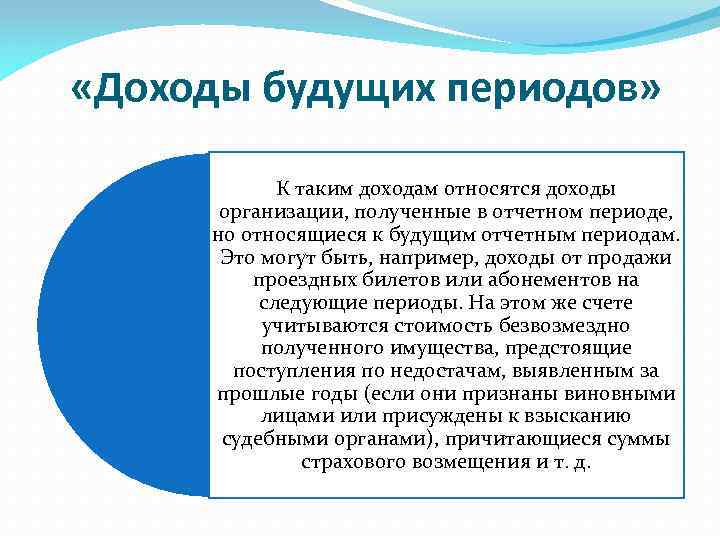 «Доходы будущих периодов»

К таким доходам относятся доходы организации, полученные в отчетном периоде, но относящиеся к будущим отчетным периодам. Это могут быть, например, доходы от продажи проездных билетов или абонементов на следующие периоды. На этом же счете учитываются стоимость безвозмездно полученного имущества, предстоящие поступления по недостачам, выявленным за прошлые годы (если они признаны виновными лицами или присуждены к взысканию судебными органами), причитающиеся суммы страхового возмещения и т. д.